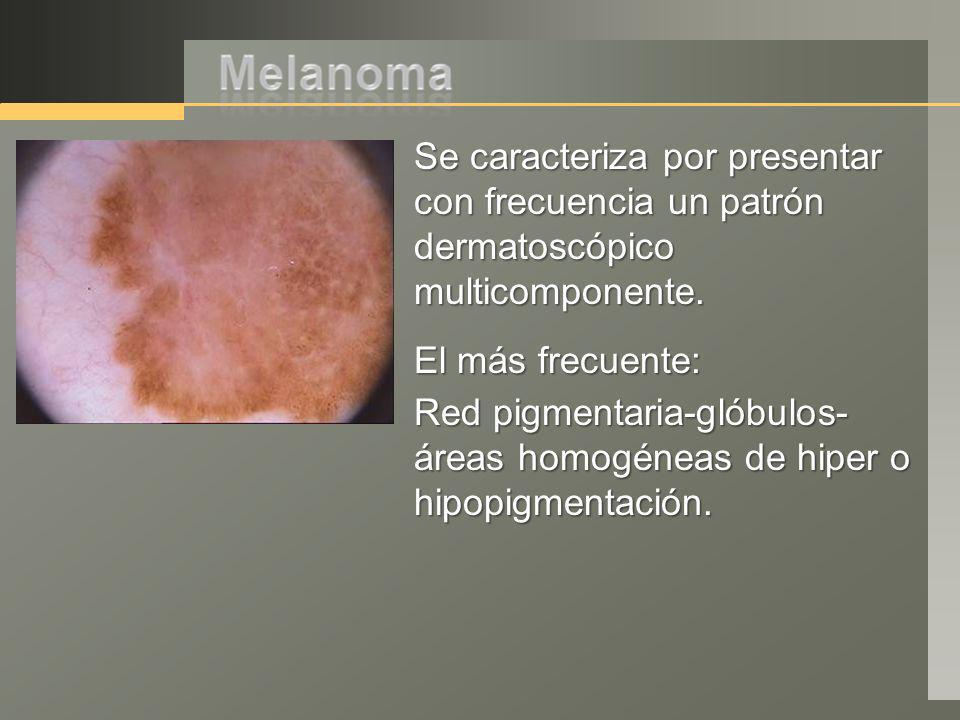 Melanoma

Se caracteriza por presentar con frecuencia un patrón dermatoscópico multicomponente.

El más frecuente:

Red pigmentaria-glóbulos-áreas homogéneas de hiper o hipopigmentación.